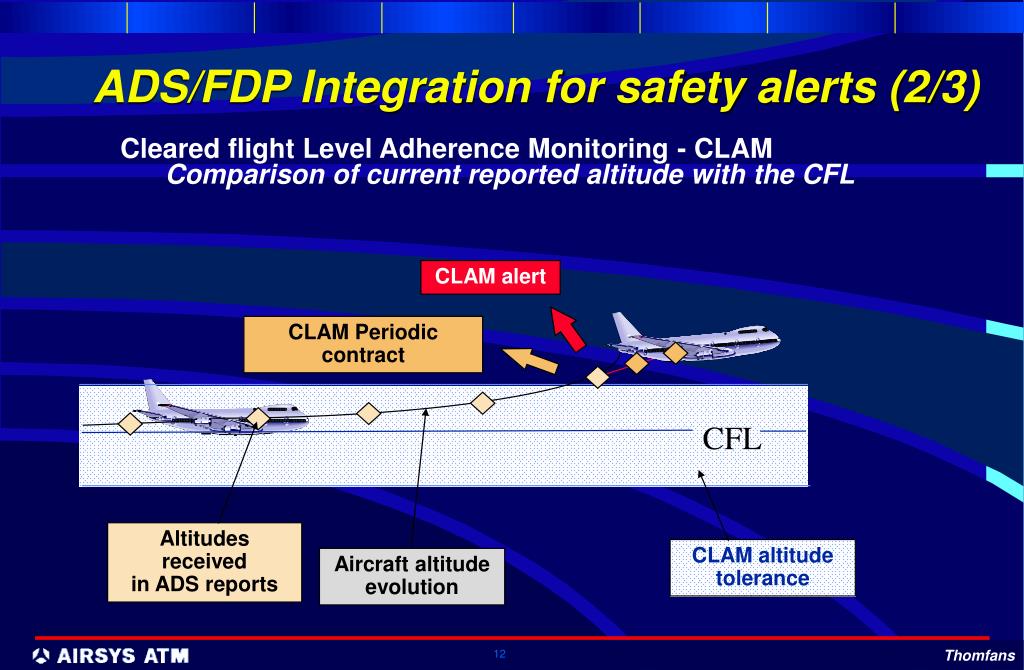 ADS/FDP Integration for safety alerts (2/3)

Cleared flight Level Adherence Monitoring - CLAM
Comparison of current reported altitude with the CFL

CLAM alert

CLAM Periodic contract

CFL

Altitudes received in ADS reports

Aircraft altitude evolution

CLAM altitude tolerance

AIRSYS ATM

12

Thomfans